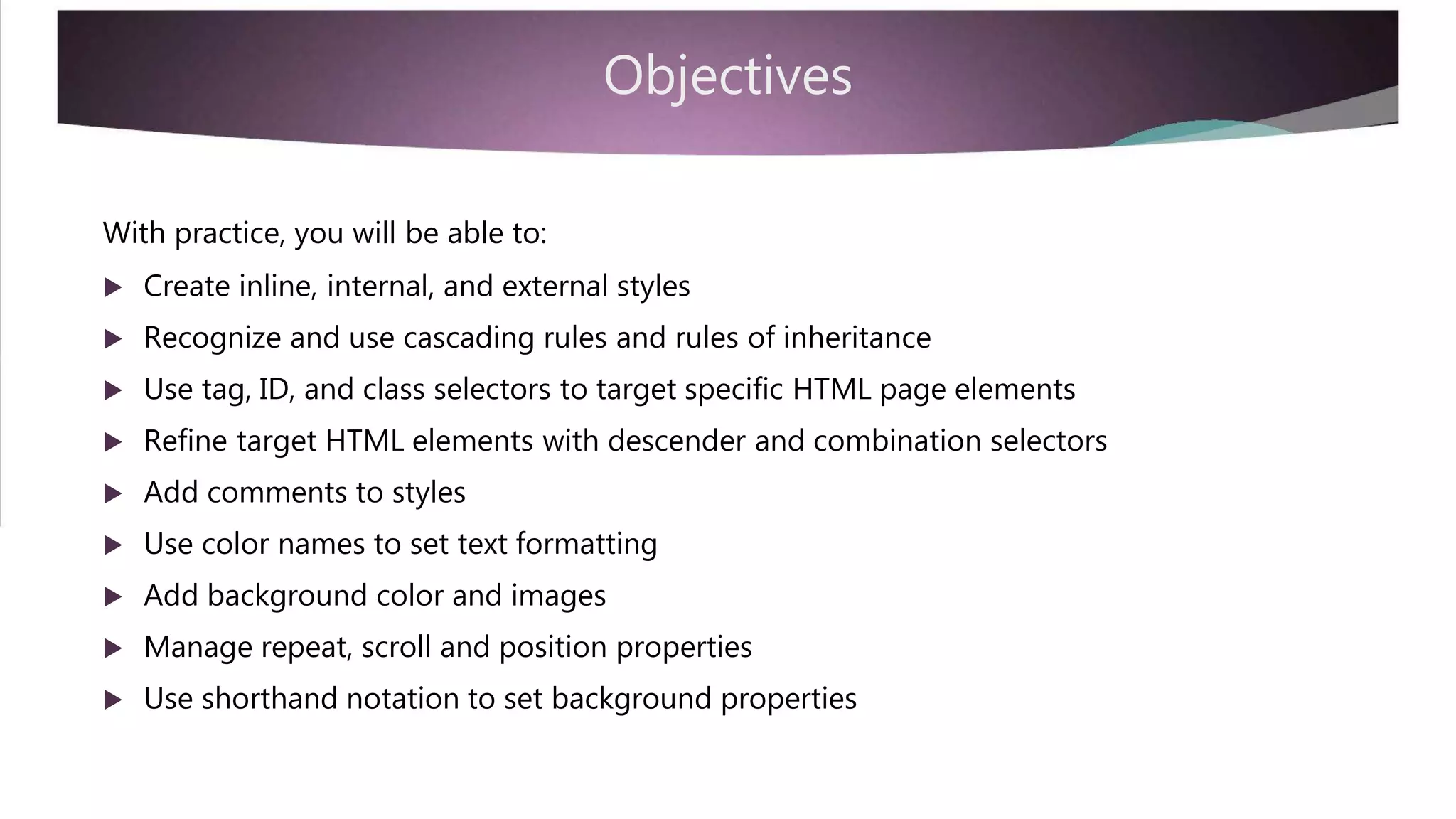 Objectives

With practice, you will be able to:

▶ Create inline, internal, and external styles

▶ Recognize and use cascading rules and rules of inheritance

▶ Use tag, ID, and class selectors to target specific HTML page elements

▶ Refine target HTML elements with descender and combination selectors

▶ Add comments to styles

▶ Use color names to set text formatting

▶ Add background color and images

▶ Manage repeat, scroll and position properties

▶ Use shorthand notation to set background properties